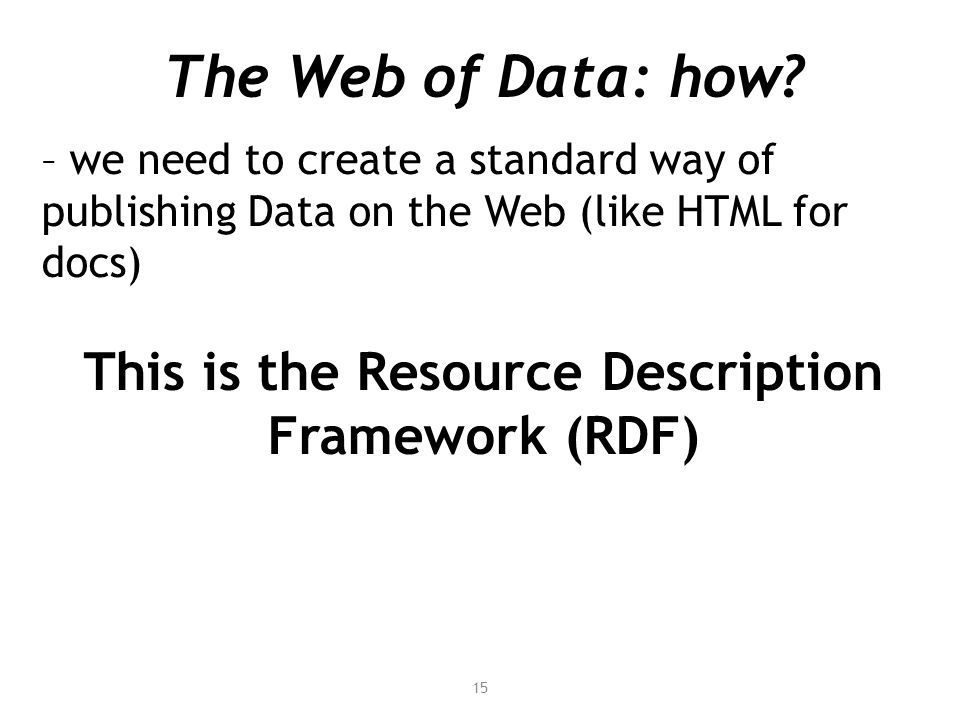 The Web of Data: how?

– we need to create a standard way of publishing Data on the Web (like HTML for docs)

This is the Resource Description Framework (RDF)

15